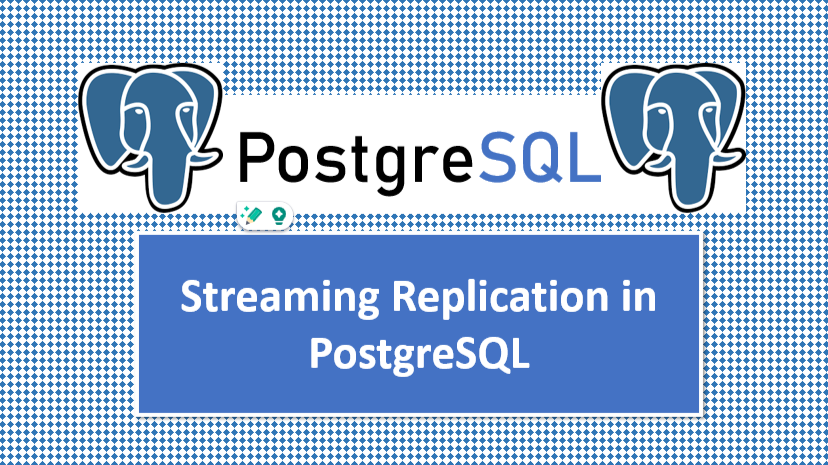 PostgreSQL

Streaming Replication in PostgreSQL